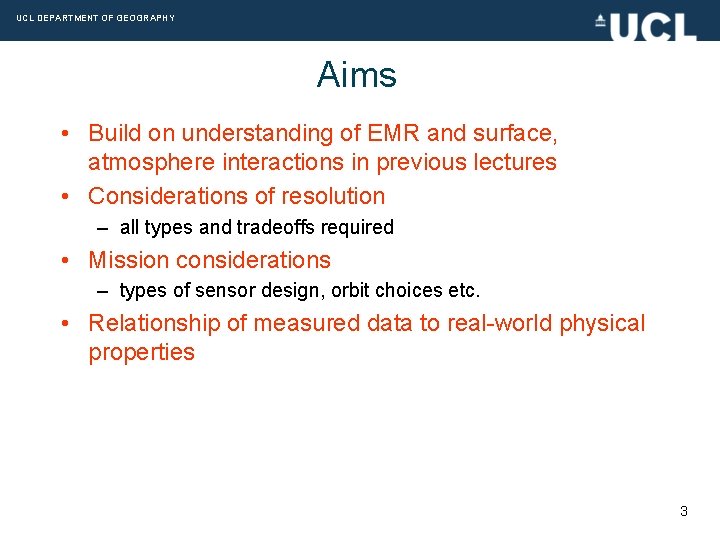 UCL DEPARTMENT OF GEOGRAPHY

UCL

Aims

• Build on understanding of EMR and surface, atmosphere interactions in previous lectures
• Considerations of resolution
– all types and tradeoffs required
• Mission considerations
– types of sensor design, orbit choices etc.
• Relationship of measured data to real-world physical properties

3